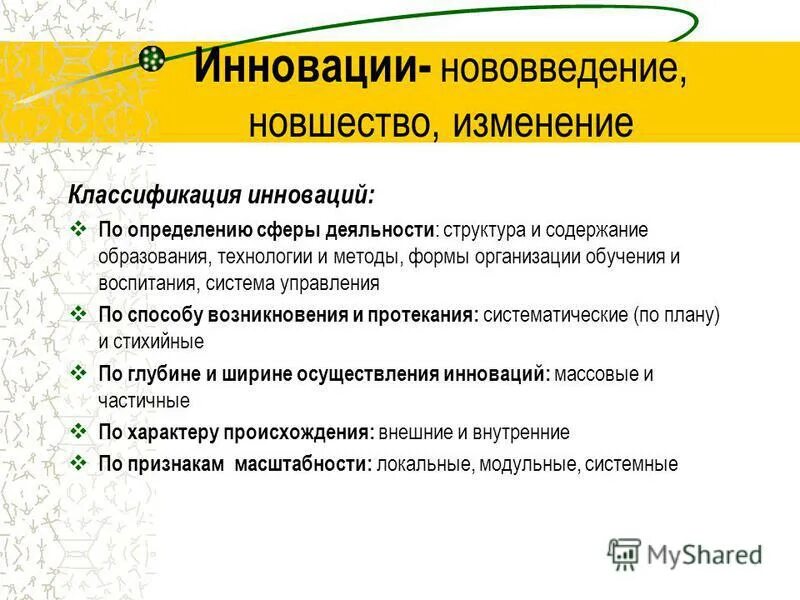 Инновации- нововведение, новшество, изменение

Классификация инноваций:

❖ По определению сферы деяльности: структура и содержание образования, технологии и методы, формы организации обучения и воспитания, система управления

❖ По способу возникновения и протекания: систематические (по плану) и стихийные

❖ По глубине и ширине осуществления инноваций: массовые и частичные

❖ По характеру происхождения: внешние и внутренние

❖ По признакам масштабности: локальные, модульные, системные

MyShared